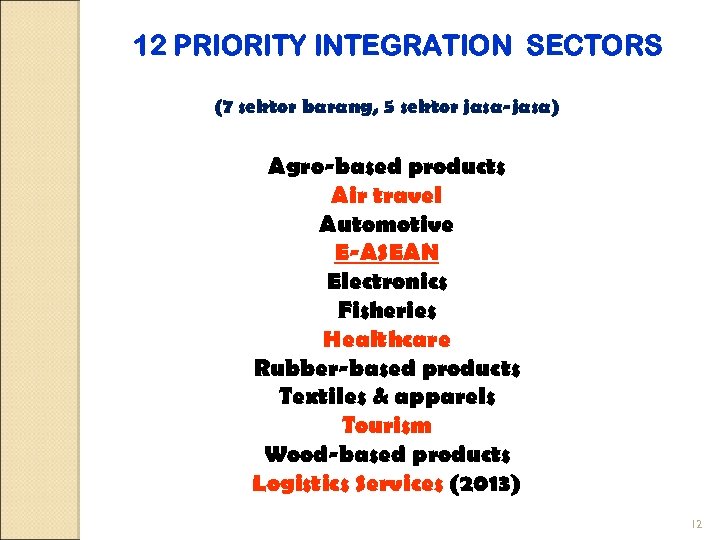 12 PRIORITY INTEGRATION SECTORS

(7 sektor barang, 5 sektor jasa-jasa)

Agro-based products
Air travel
Automotive
E-ASEAN
Electronics
Fisheries
Healthcare
Rubber-based products
Textiles & apparels
Tourism
Wood-based products
Logistics Services (2013)

12